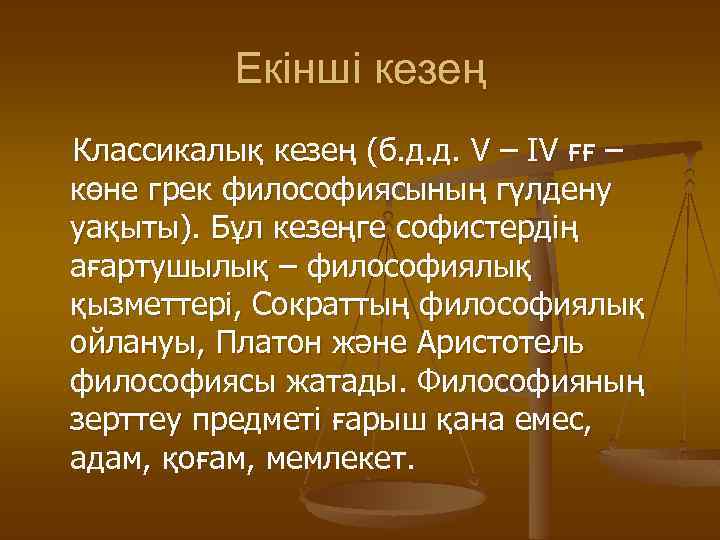 Екінші кезең

Классикалық кезең (б.д.д. V – IV ғғ – көне грек философиясының гүлдену уақыты). Бұл кезеңге софистердің ағартушылық – философиялық қызметтері, Сократтың философиялық ойлануы, Платон және Аристотель философиясы жатады. Философияның зерттеу предметі ғарыш қана емес, адам, қоғам, мемлекет.